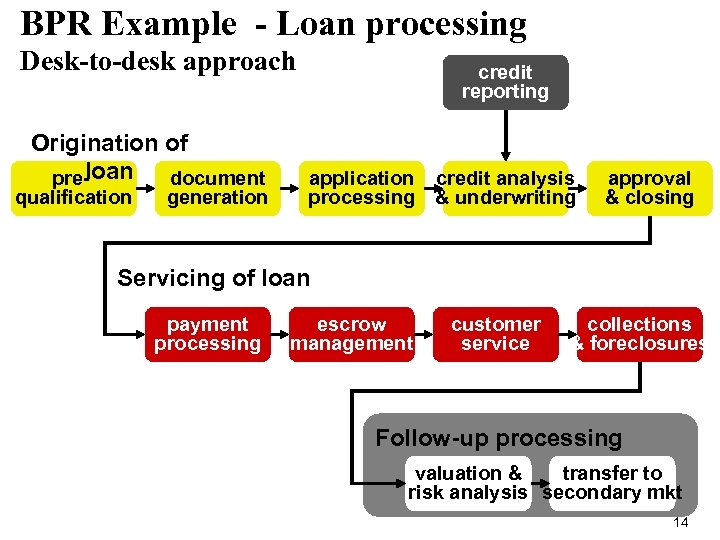 BPR Example - Loan processing
Desk-to-desk approach

credit reporting

Origination of loan

pre qualification

document generation

application processing

credit analysis & underwriting

approval & closing

Servicing of loan

payment processing

escrow management

customer service

collections & foreclosures

Follow-up processing

valuation & risk analysis

transfer to secondary mkt

14